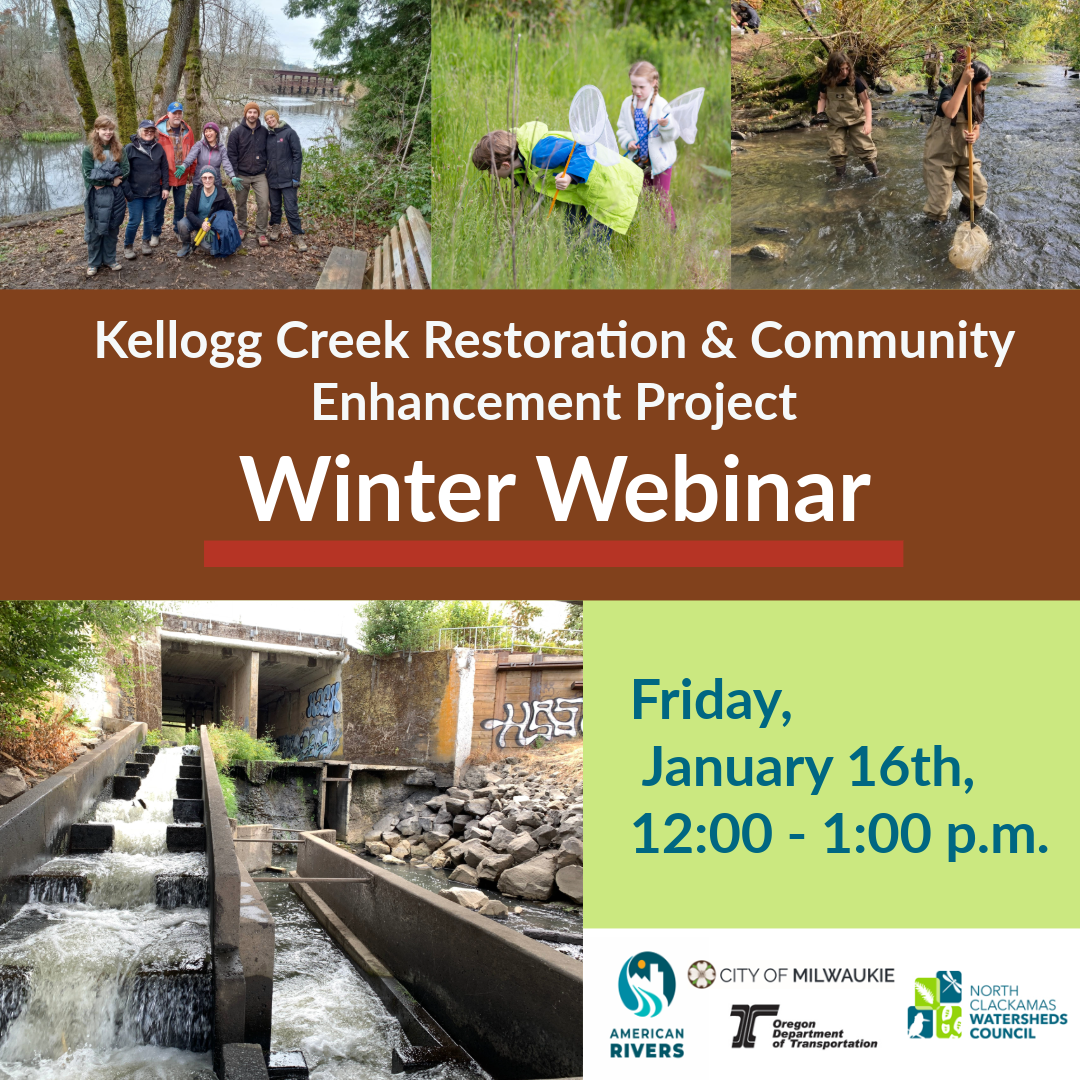 Kellogg Creek Restoration & Community Enhancement Project

Winter Webinar

Friday, January 16th, 12:00 - 1:00 p.m.

AMERICAN RIVERS

CITY OF MILWAUKIE

Oregon Department of Transportation

NORTH CLACKAMAS WATERSHEDS COUNCIL